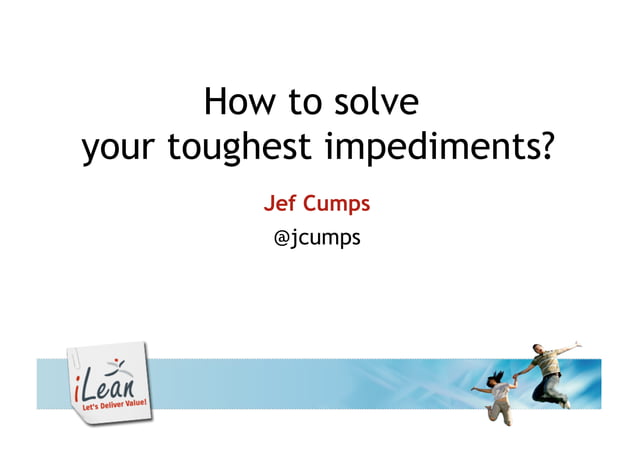 How to solve
your toughest impediments?

Jef Cumps

@jcumps

iLean
Let's Deliver Value!